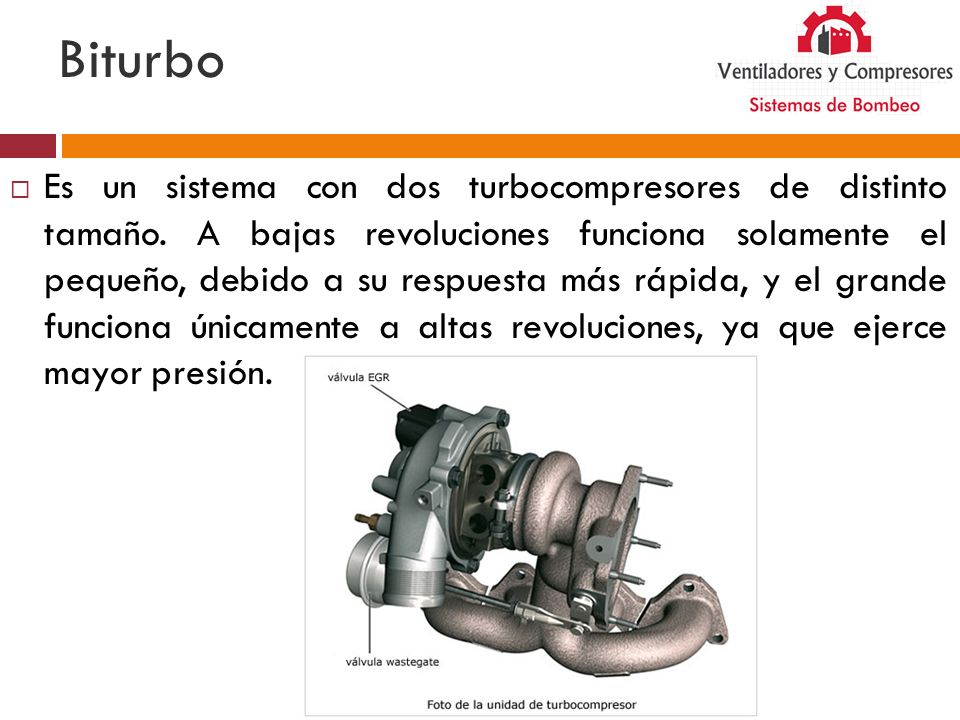 Biturbo

Ventiladores y Compresores
Sistemas de Bombeo

Es un sistema con dos turbocompresores de distinto tamaño. A bajas revoluciones funciona solamente el pequeño, debido a su respuesta más rápida, y el grande funciona únicamente a altas revoluciones, ya que ejerce mayor presión.

válvula EGR

válvula wastegate

Foto de la unidad de turbocompresor